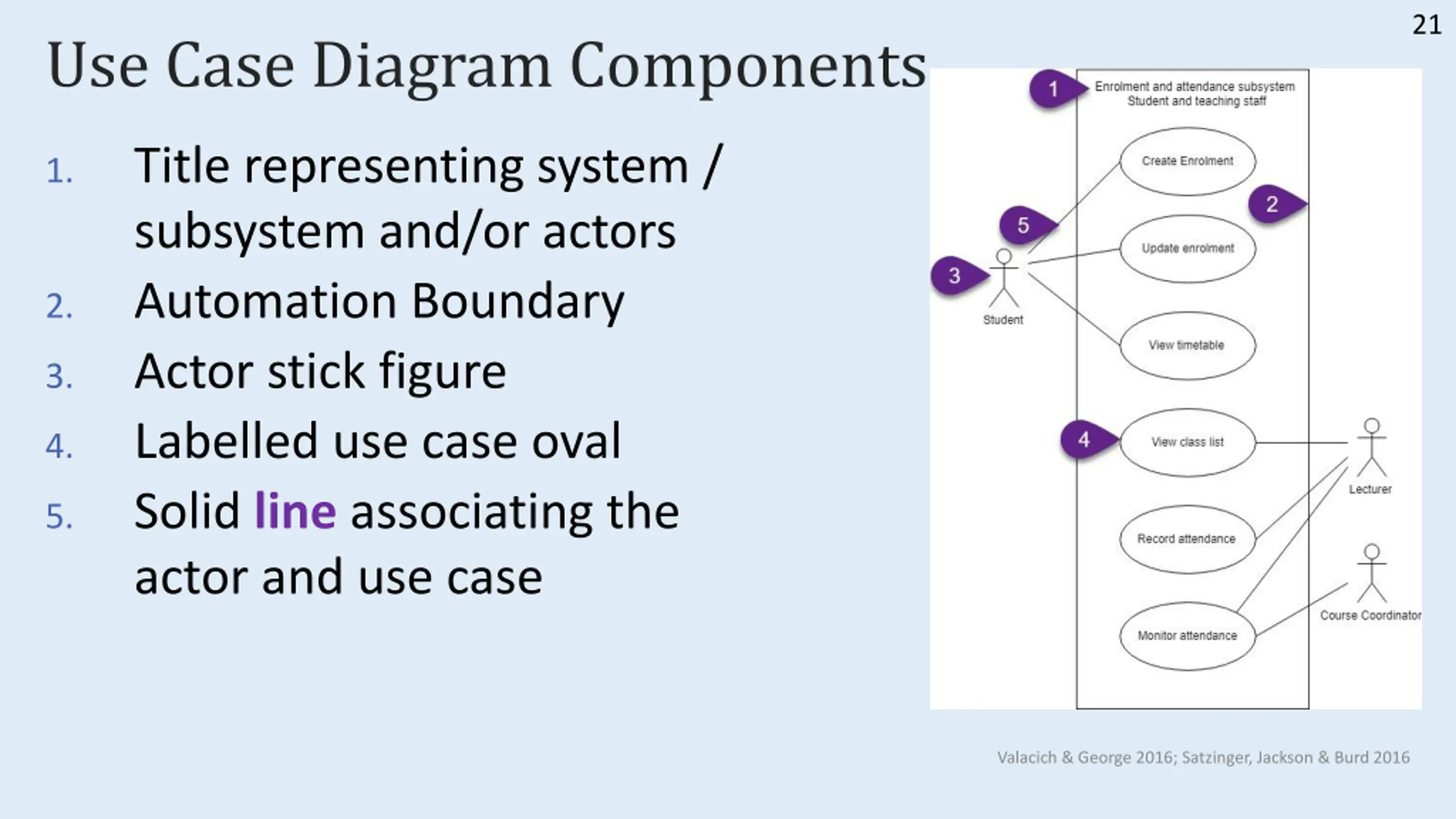 21

Use Case Diagram Components

1. Title representing system / subsystem and/or actors
2. Automation Boundary
3. Actor stick figure
4. Labelled use case oval
5. Solid line associating the actor and use case

1
Enrolment and attendance subsystem
Student and teaching staff

Create Enrolment
2
5
Update enrolment
3
Student
View timetable
4
View class list
Lecturer
Record attendance
Course Coordinator
Monitor attendance

Valacich & George 2016; Satzinger, Jackson & Burd 2016